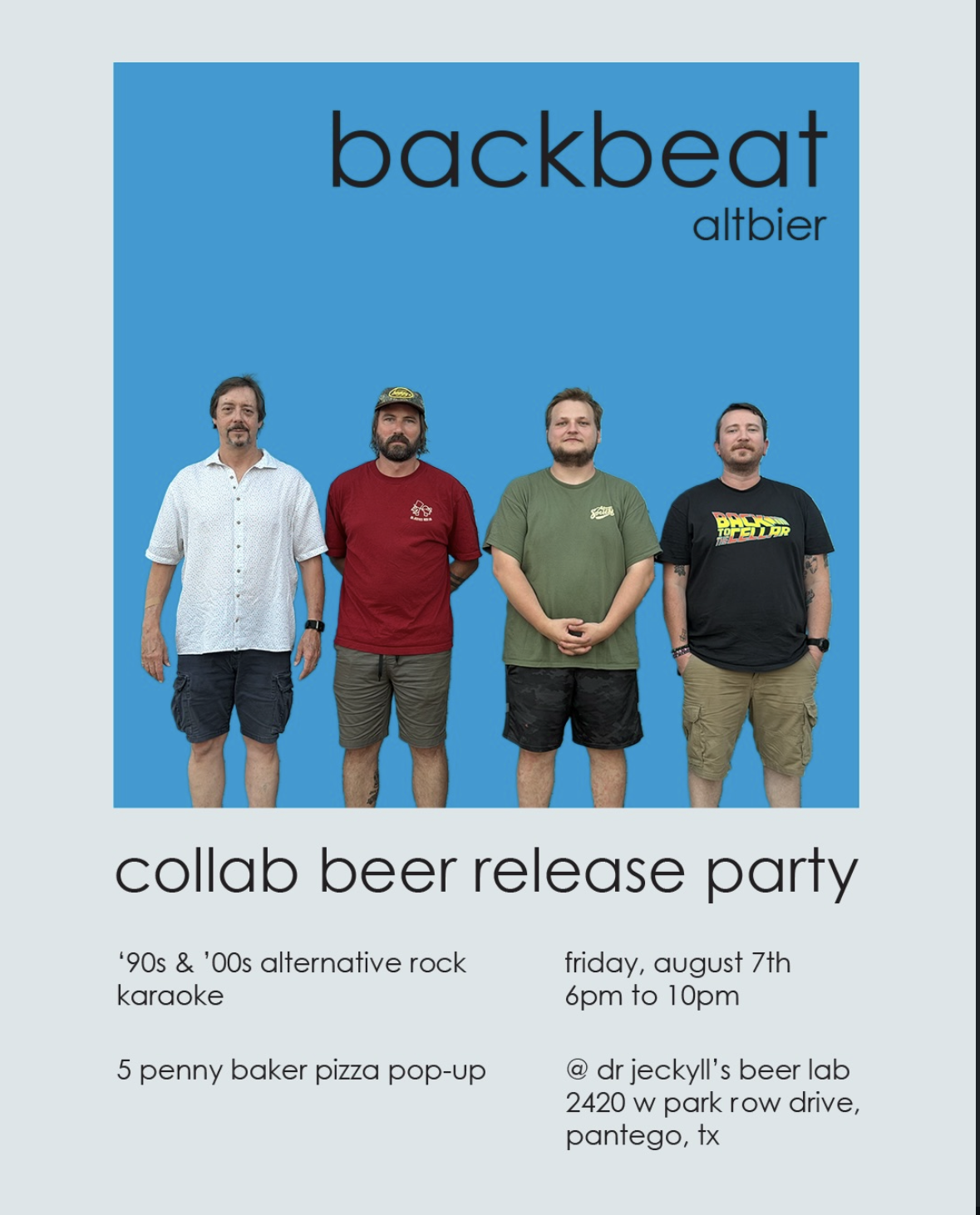 backbeat
altbier

BACK TO THE CELLAR

collab beer release party

‘90s & ’00s alternative rock karaoke

5 penny baker pizza pop-up

friday, august 7th
6pm to 10pm

@ dr jeckyll’s beer lab
2420 w park row drive,
pantego, tx